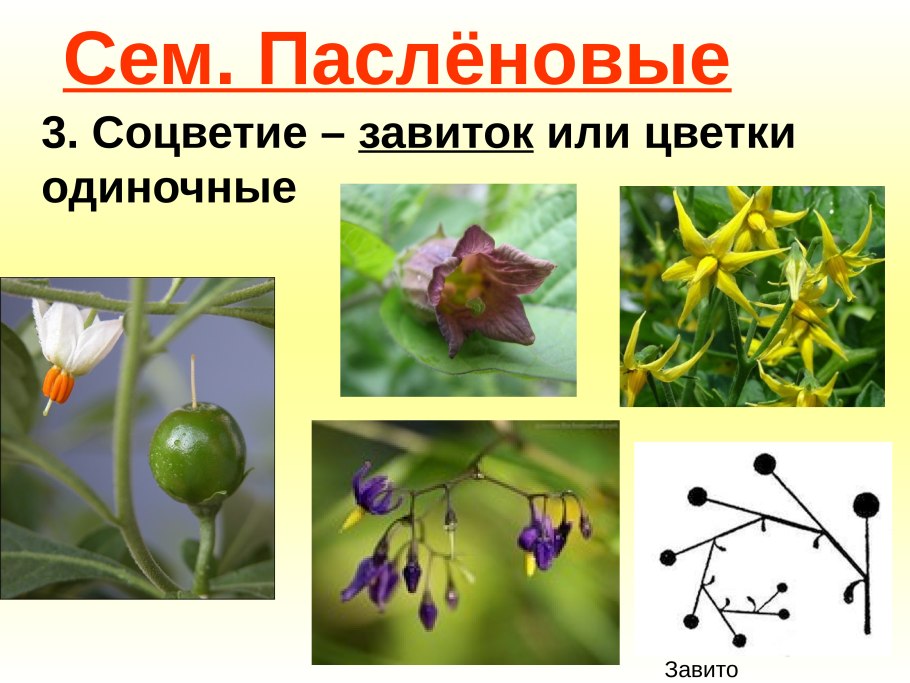 Сем. Паслёновые

3. Соцветие – завиток или цветки одиночные

Завито